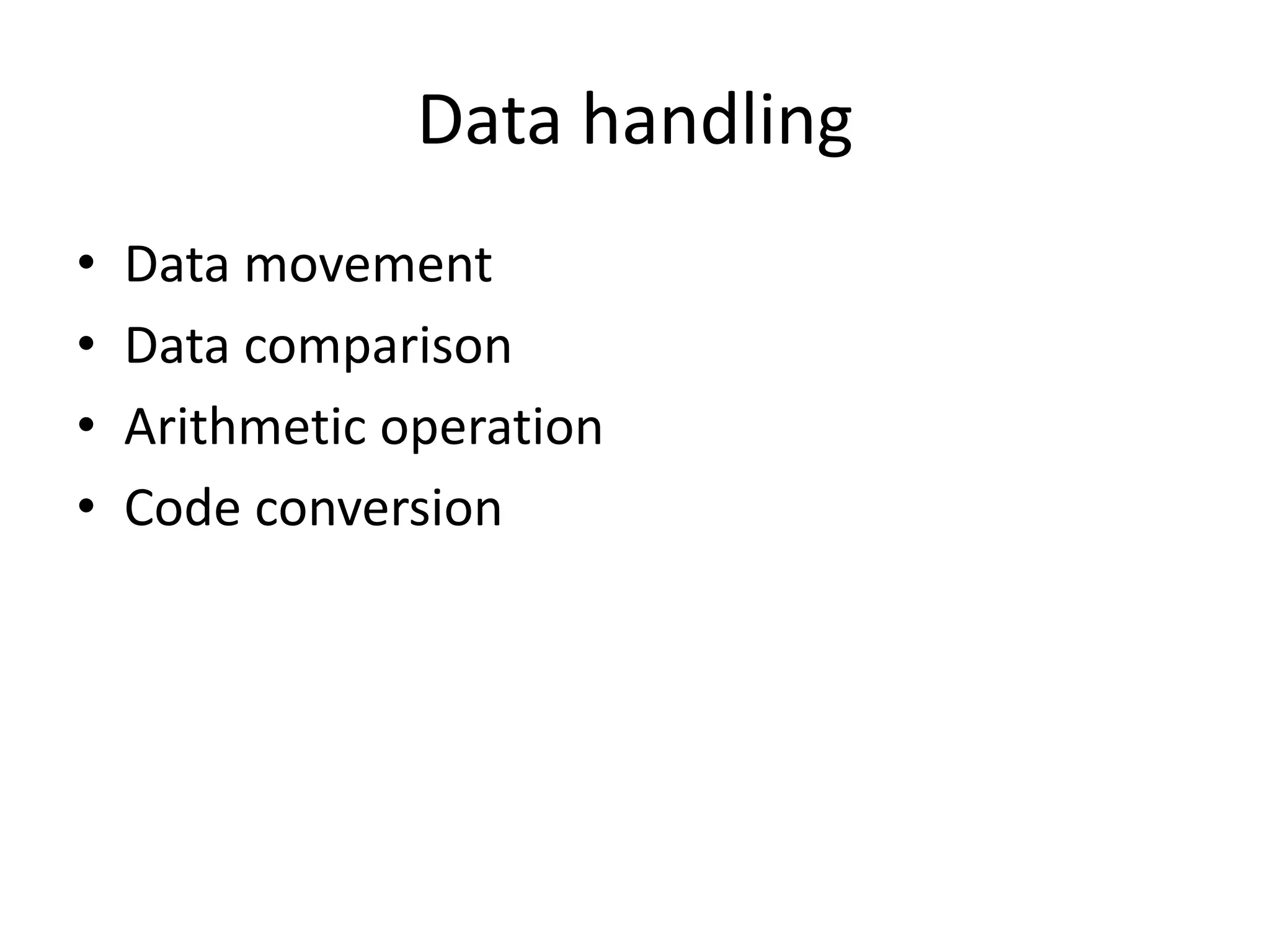 Data handling

• Data movement
• Data comparison
• Arithmetic operation
• Code conversion